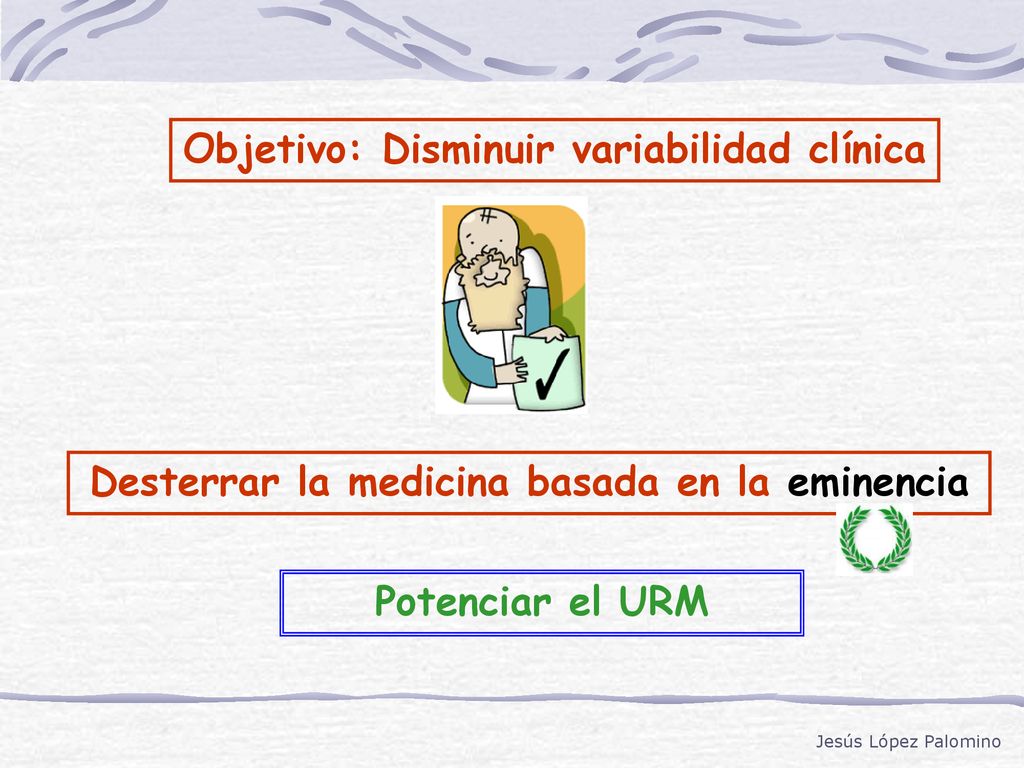 Objetivo: Disminuir variabilidad clínica

Desterrar la medicina basada en la eminencia

Potenciar el URM

Jesús López Palomino